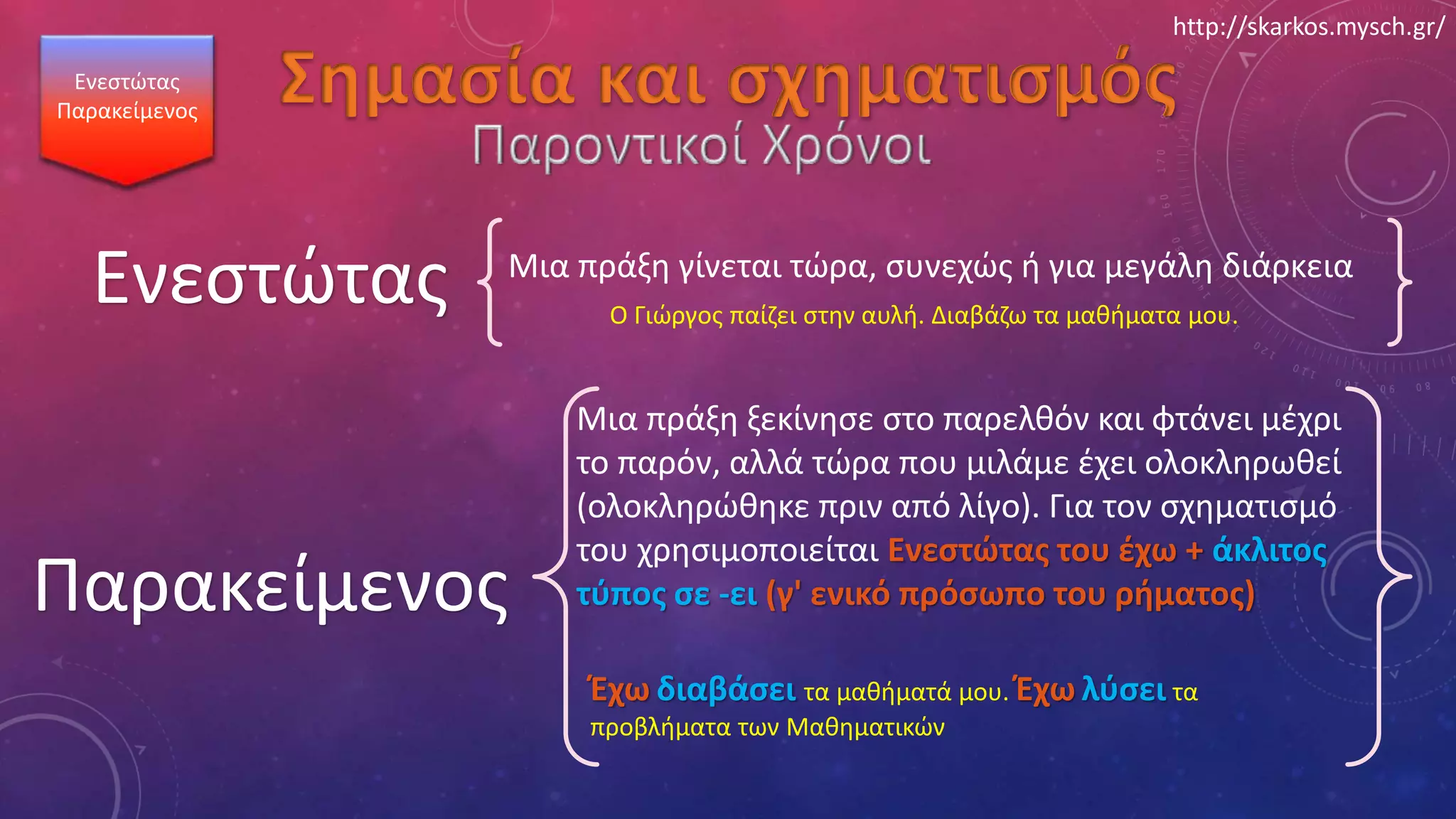 http://skarkos.mysch.gr/

Ενεστώτας Παρακείμενος

Σημασία και σχηματισμός

Παροντικοί Χρόνοι

Ενεστώτας

Μια πράξη γίνεται τώρα, συνεχώς ή για μεγάλη διάρκεια

Ο Γιώργος παίζει στην αυλή. Διαβάζω τα μαθήματα μου.

Παρακείμενος

Μια πράξη ξεκίνησε στο παρελθόν και φτάνει μέχρι το παρόν, αλλά τώρα που μιλάμε έχει ολοκληρωθεί (ολοκληρώθηκε πριν από λίγο). Για τον σχηματισμό του χρησιμοποιείται Ενεστώτας του έχω + άκλιτος τύπος σε -ει (γ' ενικό πρόσωπο του ρήματος)

Έχω διαβάσει τα μαθήματά μου. Έχω λύσει τα προβλήματα των Μαθηματικών